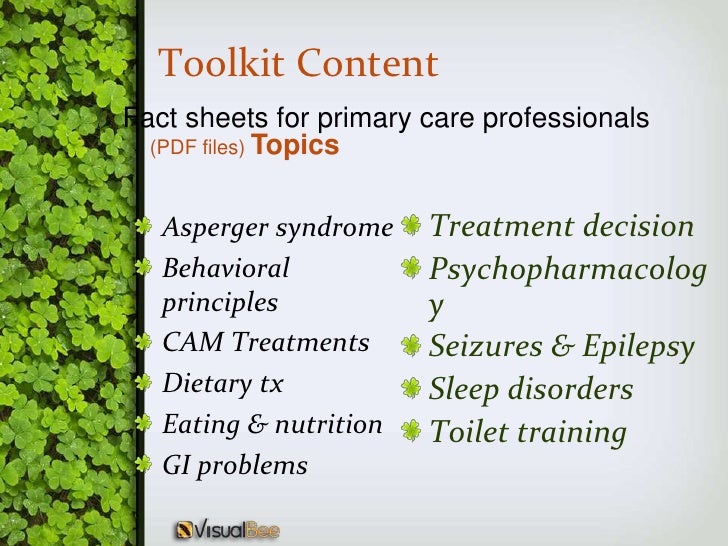 Toolkit Content

Fact sheets for primary care professionals (PDF files) Topics

Asperger syndrome
Behavioral principles
CAM Treatments
Dietary tx
Eating & nutrition
GI problems

Treatment decision
Psychopharmacology
Seizures & Epilepsy
Sleep disorders
Toilet training

VisualBee